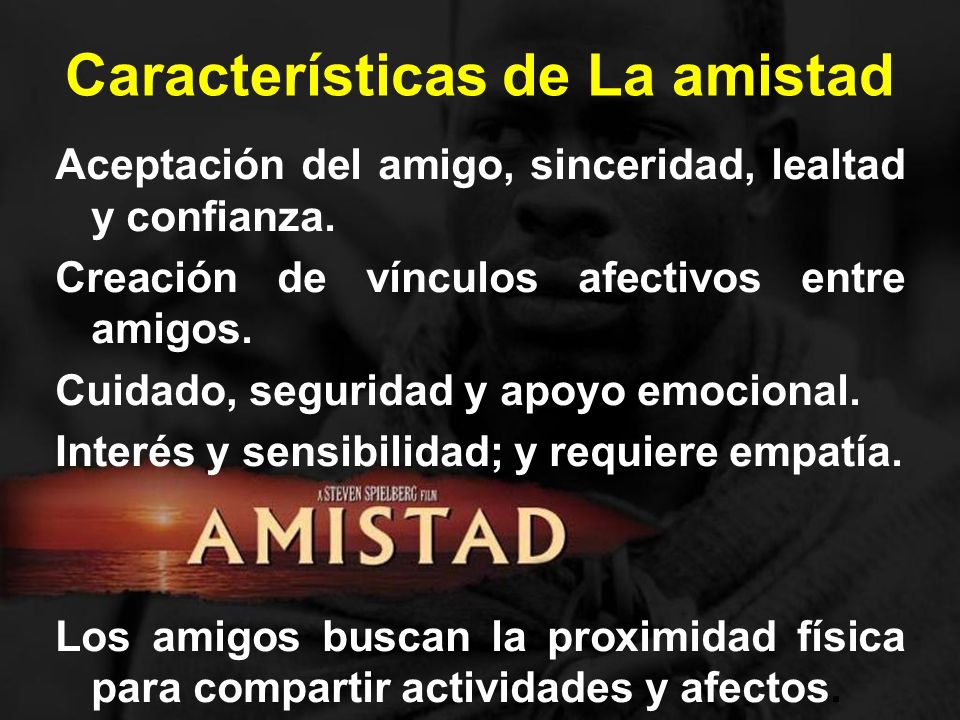 Características de La amistad

Aceptación del amigo, sinceridad, lealtad y confianza.

Creación de vínculos afectivos entre amigos.

Cuidado, seguridad y apoyo emocional.

Interés y sensibilidad; y requiere empatía.

A STEVEN SPIELBERG FILM
AMISTAD

Los amigos buscan la proximidad física para compartir actividades y afectos.